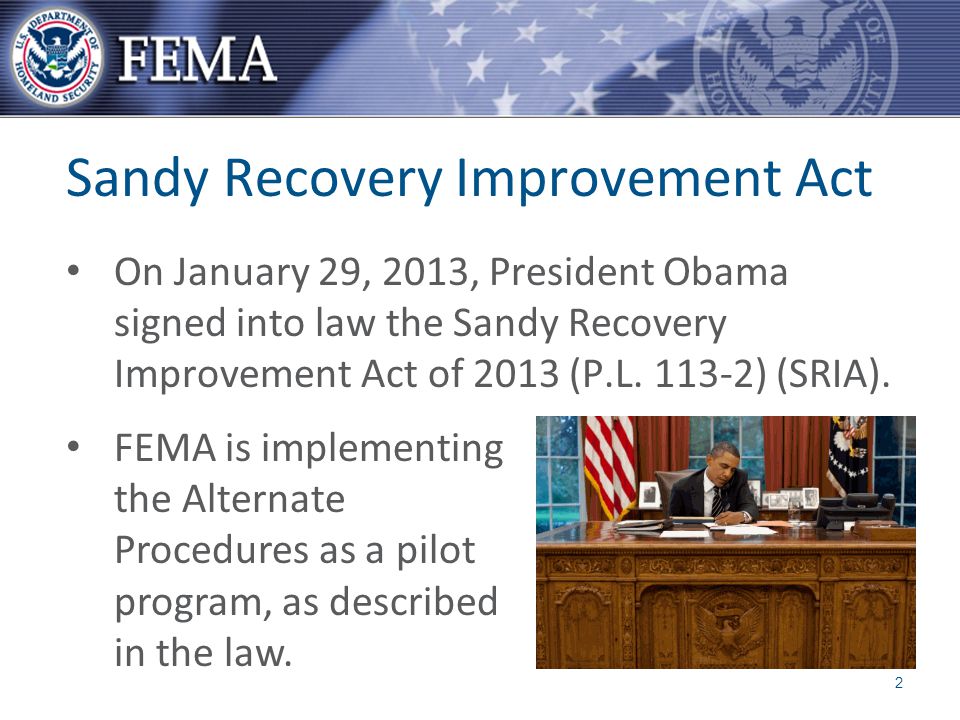 U.S. DEPARTMENT OF HOMELAND SECURITY

FEMA

Sandy Recovery Improvement Act

• On January 29, 2013, President Obama signed into law the Sandy Recovery Improvement Act of 2013 (P.L. 113-2) (SRIA).

• FEMA is implementing the Alternate Procedures as a pilot program, as described in the law.

2